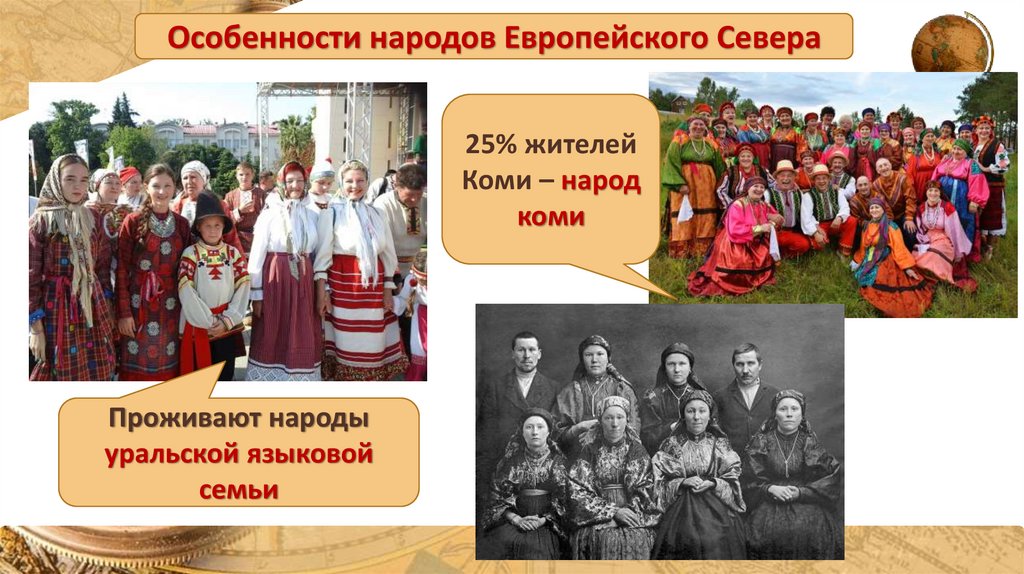 Особенности народов Европейского Севера

25% жителей Коми – народ коми

Проживают народы уральской языковой семьи